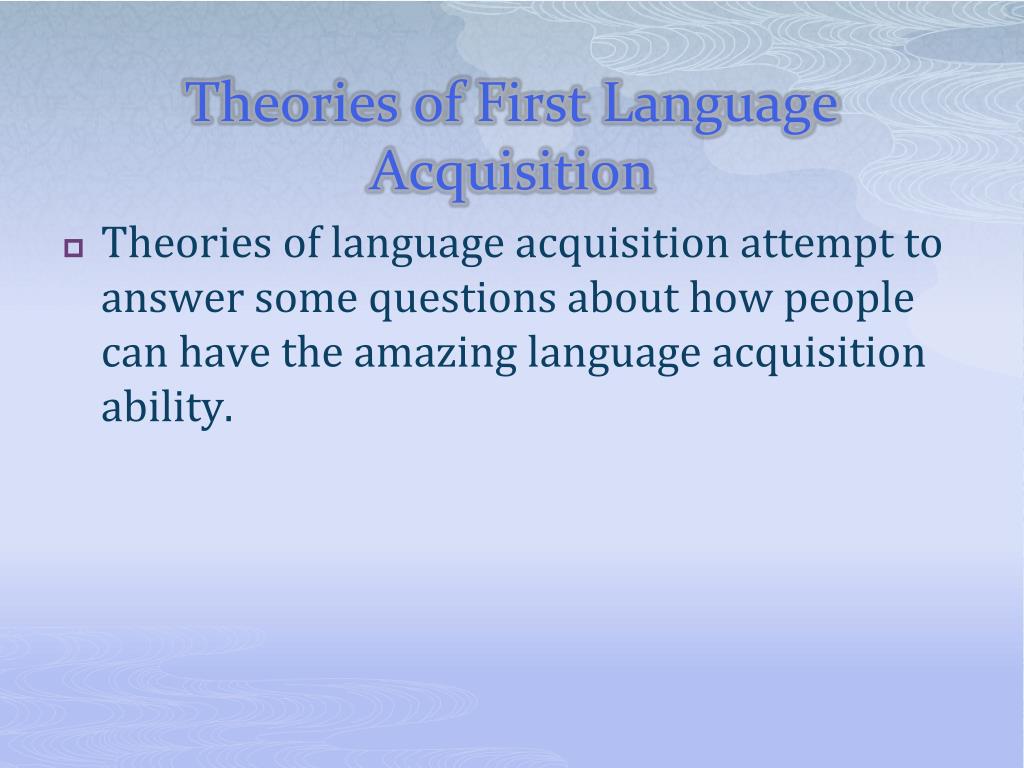 Theories of First Language Acquisition

Theories of language acquisition attempt to answer some questions about how people can have the amazing language acquisition ability.